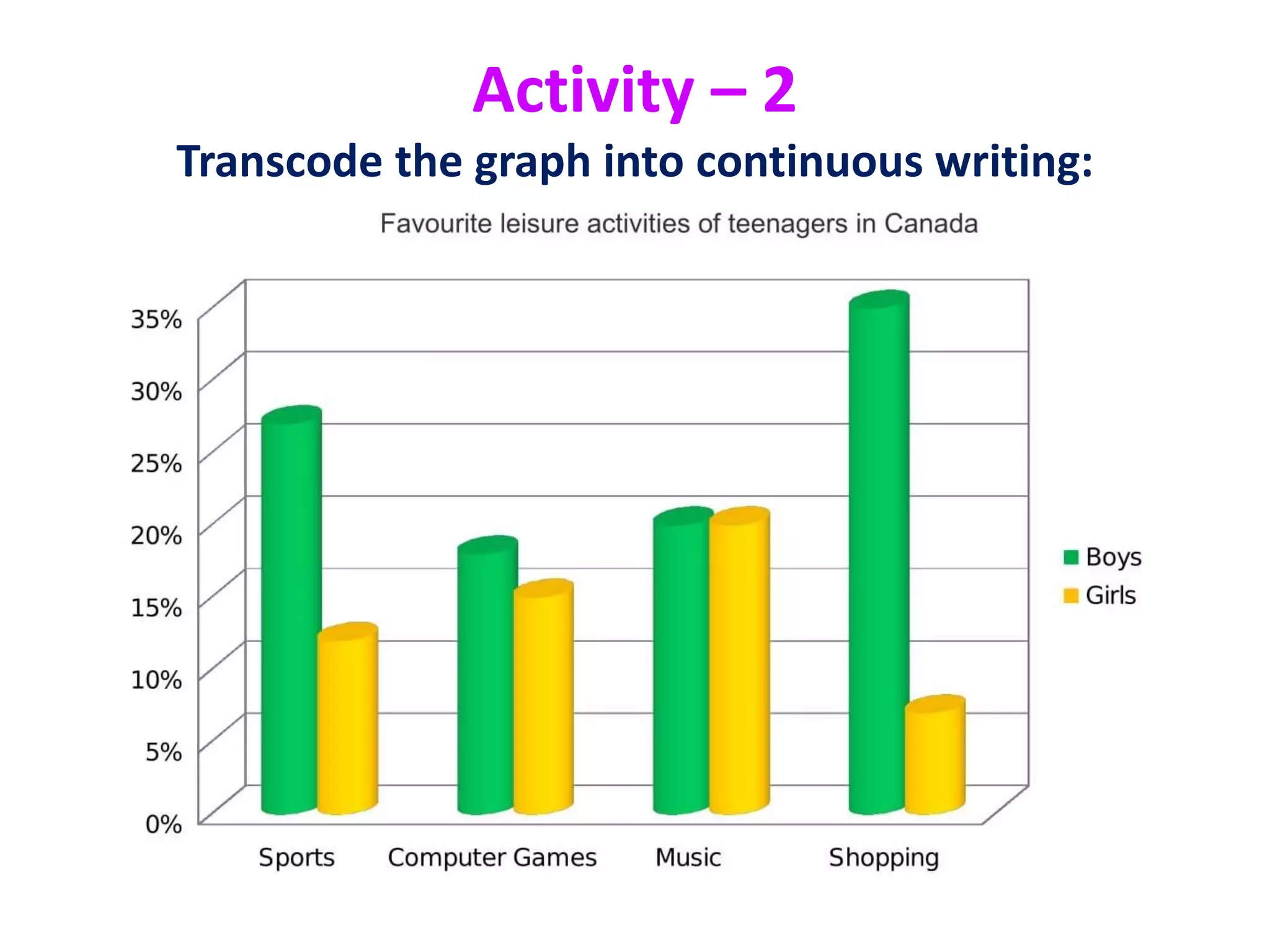 Activity – 2

Transcode the graph into continuous writing:

Favourite leisure activities of teenagers in Canada

35%
30%
25%
20%
15%
10%
5%
0%

Sports
Computer Games
Music
Shopping

Boys
Girls